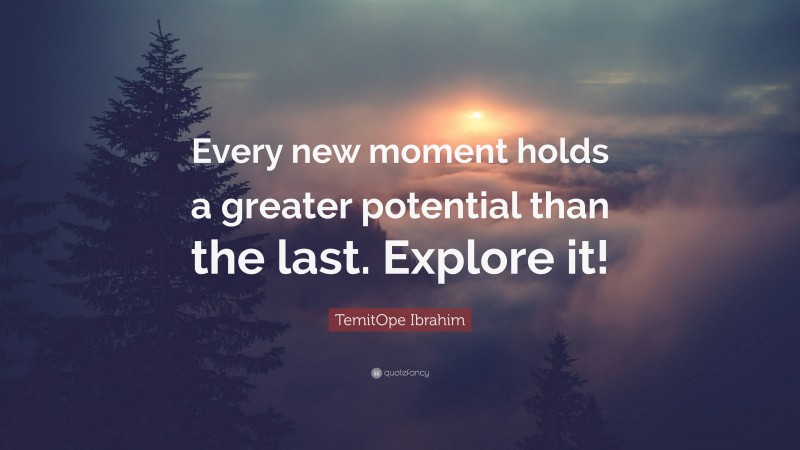 Every new moment holds a greater potential than the last. Explore it!

TemitOpe Ibrahim

quotefancy